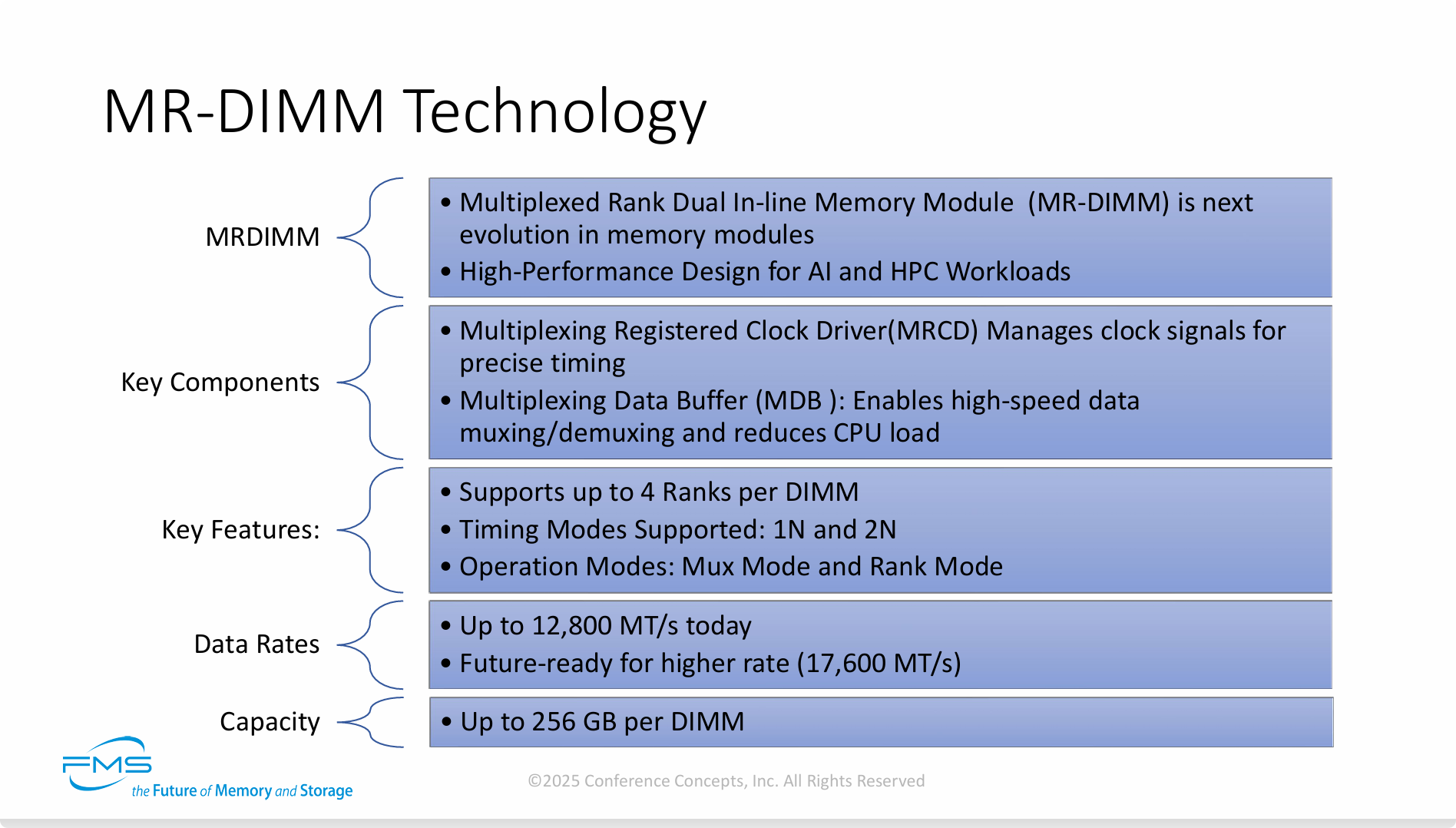 MR-DIMM Technology

MRDIMM

• Multiplexed Rank Dual In-line Memory Module (MR-DIMM) is next evolution in memory modules
• High-Performance Design for AI and HPC Workloads

Key Components

• Multiplexing Registered Clock Driver(MRCD) Manages clock signals for precise timing
• Multiplexing Data Buffer (MDB ): Enables high-speed data muxing/demuxing and reduces CPU load

Key Features:

• Supports up to 4 Ranks per DIMM
• Timing Modes Supported: 1N and 2N
• Operation Modes: Mux Mode and Rank Mode

Data Rates

• Up to 12,800 MT/s today
• Future-ready for higher rate (17,600 MT/s)

Capacity

• Up to 256 GB per DIMM

FMS
the Future of Memory and Storage

©2025 Conference Concepts, Inc. All Rights Reserved